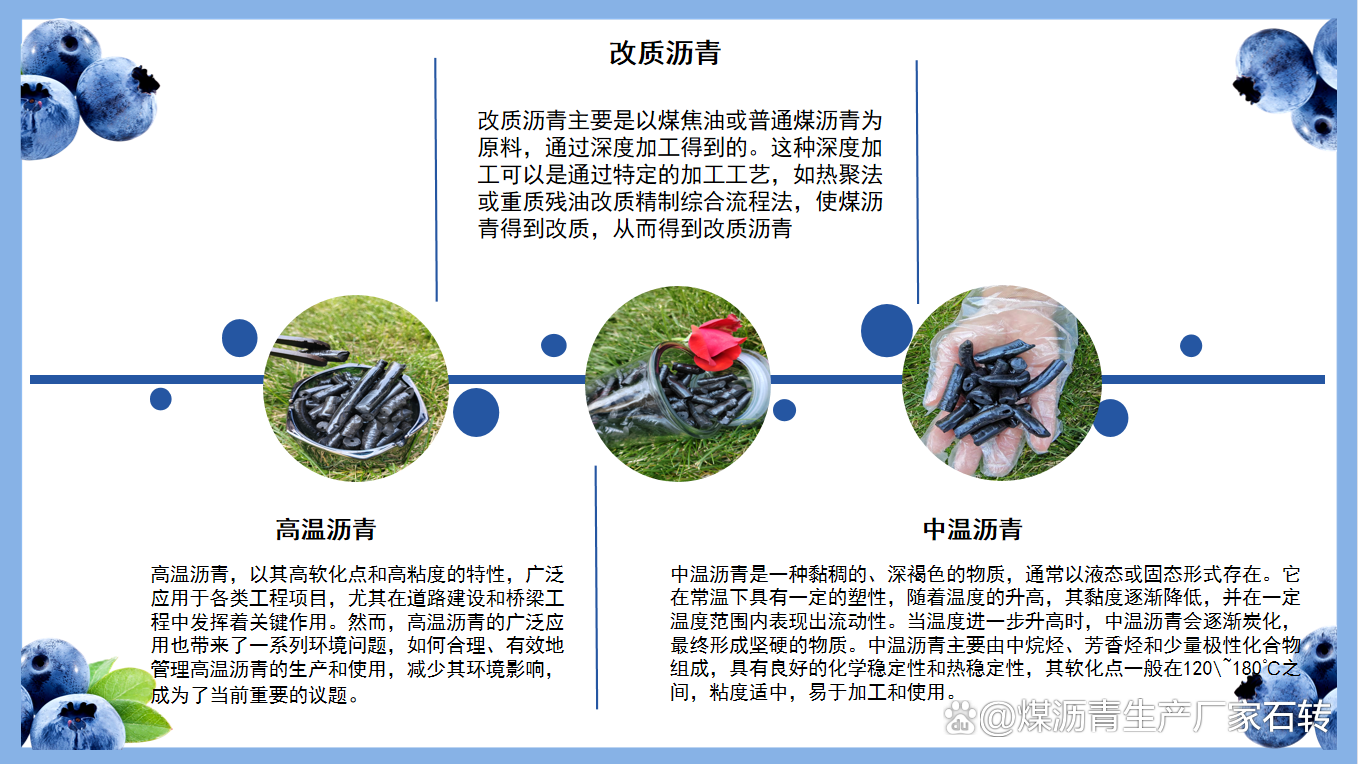 改质沥青

改质沥青主要是以煤焦油或普通煤沥青为原料，通过深度加工得到的。这种深度加工可以是通过特定的加工工艺，如热聚法或重质残油改质精制综合流程法，使煤沥青得到改质，从而得到改质沥青

高温沥青

高温沥青，以其高软化点和高粘度的特性，广泛应用于各类工程项目，尤其在道路建设和桥梁工程中发挥着关键作用。然而，高温沥青的广泛应用也带来了一系列环境问题，如何合理、有效地管理高温沥青的生产和使用，减少其环境影响，成为了当前重要的议题。

中温沥青

中温沥青是一种黏稠的、深褐色的物质，通常以液态或固态形式存在。它在常温下具有一定的塑性，随着温度的升高，其黏度逐渐降低，并在一定温度范围内表现出流动性。当温度进一步升高时，中温沥青会逐渐炭化，最终形成坚硬的物质。中温沥青主要由中烷烃、芳香烃和少量极性化合物组成，具有良好的化学稳定性和热稳定性，其软化点一般在120\~180℃之间，粘度适中，易于加工和使用。

@煤沥青生产厂家石转